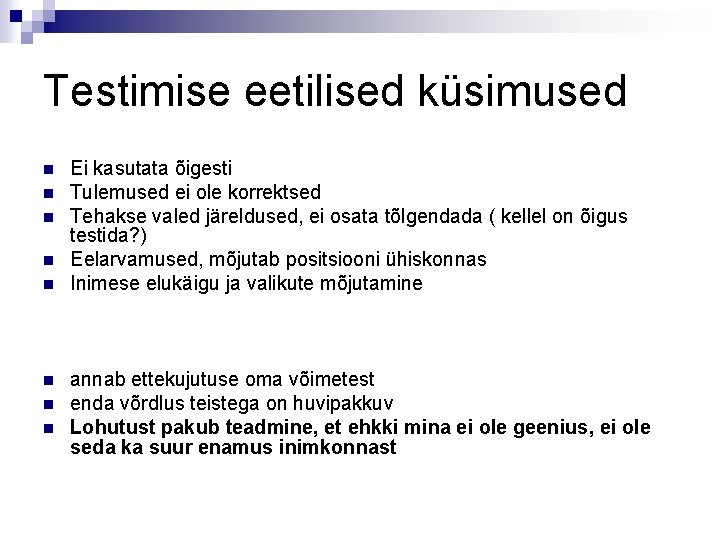 Testimise eetilised küsimused

• Ei kasutata õigesti
• Tulemused ei ole korrektsed
• Tehakse valed järeldused, ei osata tõlgendada ( kellel on õigus testida?)
• Eelarvamused, mõjutab positsiooni ühiskonnas
• Inimese elukäigu ja valikute mõjutamine

• annab ettekujutuse oma võimetest
• enda võrdlus teistega on huvipakkuv
• Lohutust pakub teadmine, et ehkki mina ei ole geenius, ei ole seda ka suur enamus inimkonnast